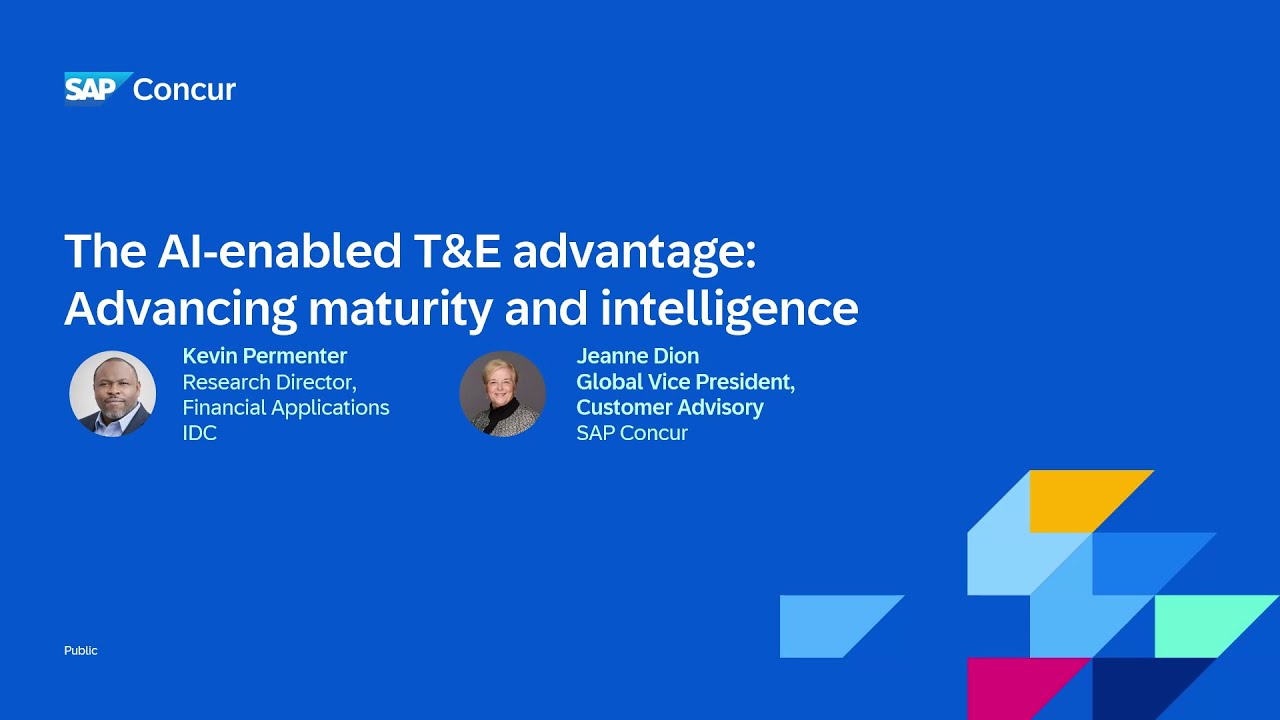 SAP Concur

The AI-enabled T&E advantage: Advancing maturity and intelligence

Kevin Permenter
Research Director,
Financial Applications
IDC

Jeanne Dion
Global Vice President,
Customer Advisory
SAP Concur

Public